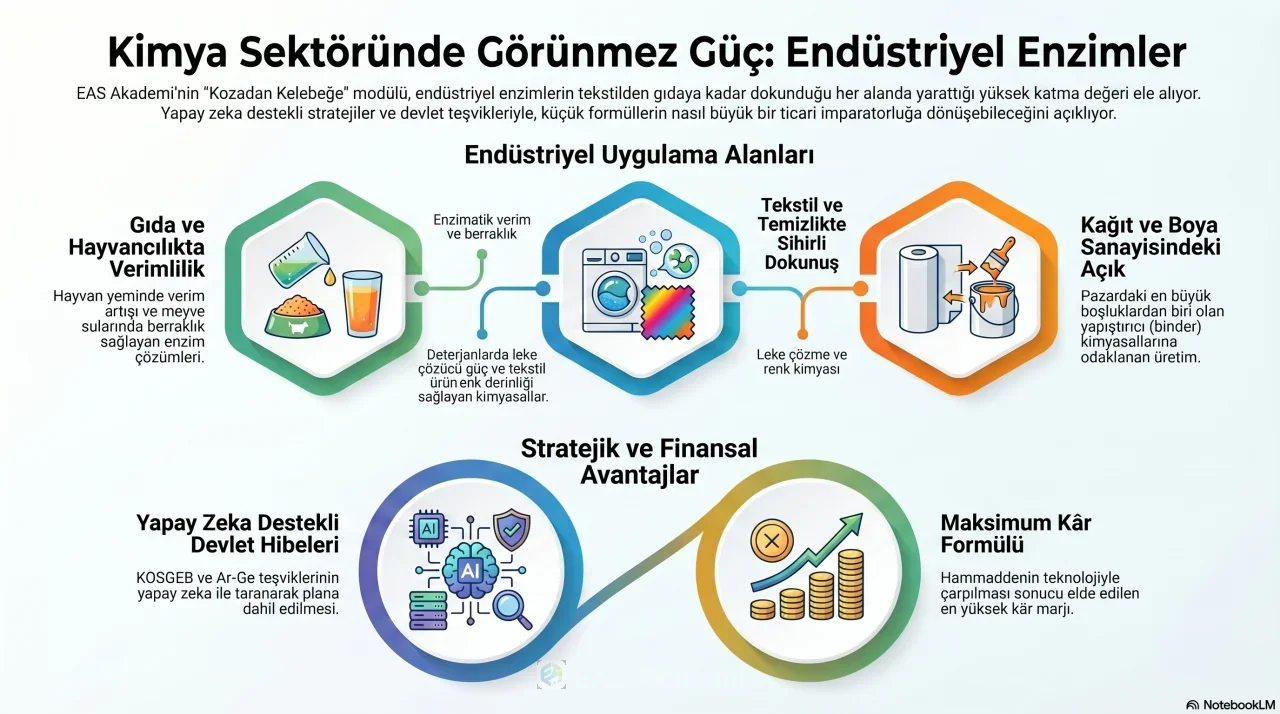 Kimya Sektöründe Görünmez Güç: Endüstriyel Enzimler

EAS Akademi'nin "Kozadan Kelebeğe" modülü, endüstriyel enzimlerin tekstilden gıdaya kadar dokunduğu her alanda yarattığı yüksek katma değeri ele alıyor. Yapay zeka destekli stratejiler ve devlet teşvikleriyle, küçük formüllerin nasıl büyük bir ticari imparatorluğa dönüşebileceğini açıklıyor.

Endüstriyel Uygulama Alanları

Gıda ve Hayvancılıkta Verimlilik

Hayvan yeminde verim artışı ve meyve sularında berraklık sağlayan enzim çözümleri.

Enzimatik verim ve berraklık

Deterjanlarda leke çözücü güç ve tekstil ürün enk derinliği sağlayan kimyasallar.

Tekstil ve Temizlikte Sihirli Dokunuş

Leke çözme ve renk kimyası

Kağıt ve Boya Sanayisindeki Açık

Pazardaki en büyük boşluklardan biri olan yapıştırıcı (binder) kimyasallarına odaklanan üretim.

Stratejik ve Finansal Avantajlar

Yapay Zeka Destekli Devlet Hibeleri

KOSGEB ve Ar-Ge teşviklerinin yapay zeka ile taranarak plana dahil edilmesi.

AI

AI

Maksimum Kâr Formülü

Hammaddenin teknolojiyle çarpılması sonucu elde edilen en yüksek kâr marjı.

NotebookLM